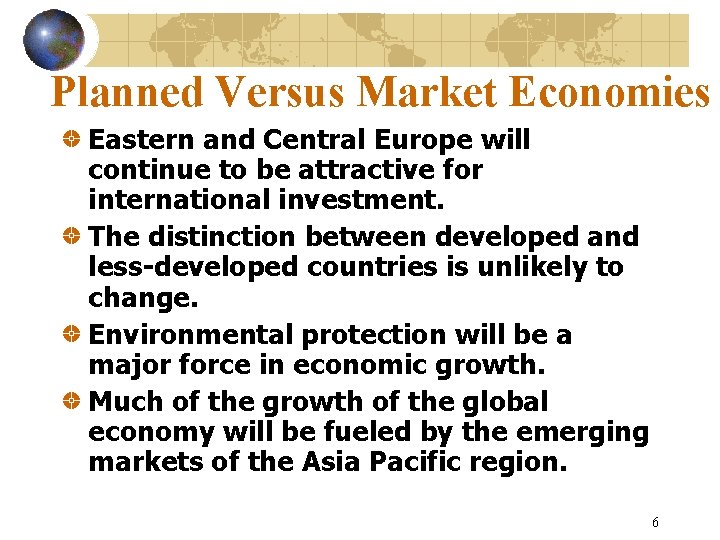 Planned Versus Market Economies

Eastern and Central Europe will continue to be attractive for international investment.

The distinction between developed and less-developed countries is unlikely to change.

Environmental protection will be a major force in economic growth.

Much of the growth of the global economy will be fueled by the emerging markets of the Asia Pacific region.

6